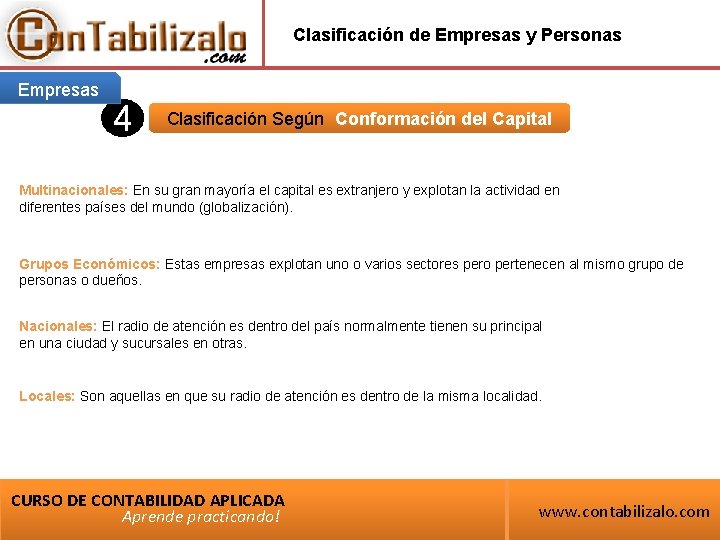 ConTabilizalo.com

Clasificación de Empresas y Personas

Empresas

4 Clasificación Según Conformación del Capital

Multinacionales: En su gran mayoría el capital es extranjero y explotan la actividad en diferentes países del mundo (globalización).

Grupos Económicos: Estas empresas explotan uno o varios sectores pero pertenecen al mismo grupo de personas o dueños.

Nacionales: El radio de atención es dentro del país normalmente tienen su principal en una ciudad y sucursales en otras.

Locales: Son aquellas en que su radio de atención es dentro de la misma localidad.

CURSO DE CONTABILIDAD APLICADA
Aprende practicando!

www.contabilizalo.com